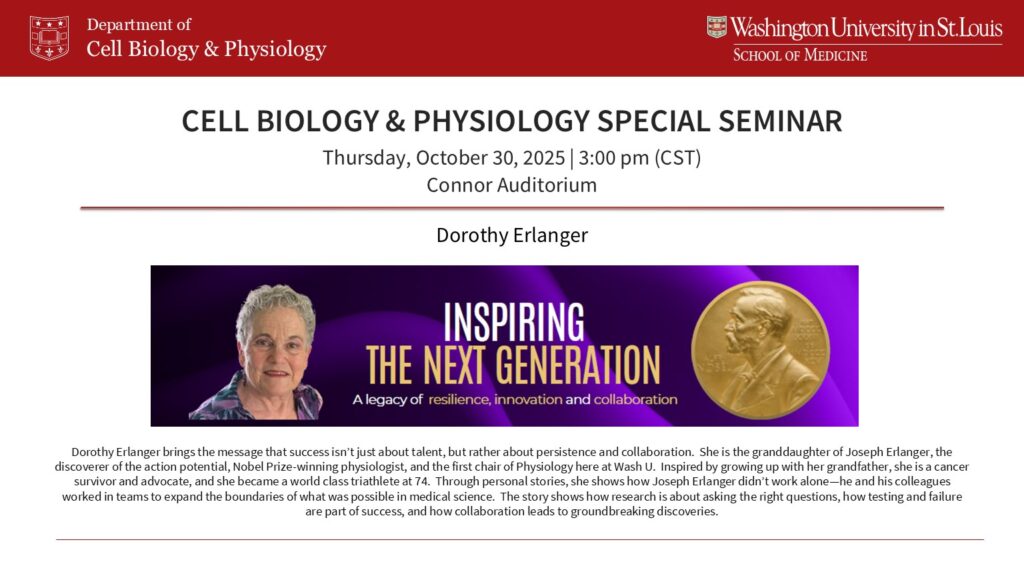 Department of
Cell Biology & Physiology

Washington University in St. Louis
SCHOOL OF MEDICINE

CELL BIOLOGY & PHYSIOLOGY SPECIAL SEMINAR

Thursday, October 30, 2025 | 3:00 pm (CST)
Connor Auditorium

Dorothy Erlanger

INSPIRING
THE NEXT GENERATION
A legacy of resilience, innovation and collaboration

Dorothy Erlanger brings the message that success isn't just about talent, but rather about persistence and collaboration. She is the granddaughter of Joseph Erlanger, the discoverer of the action potential, Nobel Prize-winning physiologist, and the first chair of Physiology here at Wash U. Inspired by growing up with her grandfather, she is a cancer survivor and advocate, and she became a world class triathlete at 74. Through personal stories, she shows how Joseph Erlanger didn't work alone—he and his colleagues worked in teams to expand the boundaries of what was possible in medical science. The story shows how research is about asking the right questions, how testing and failure are part of success, and how collaboration leads to groundbreaking discoveries.